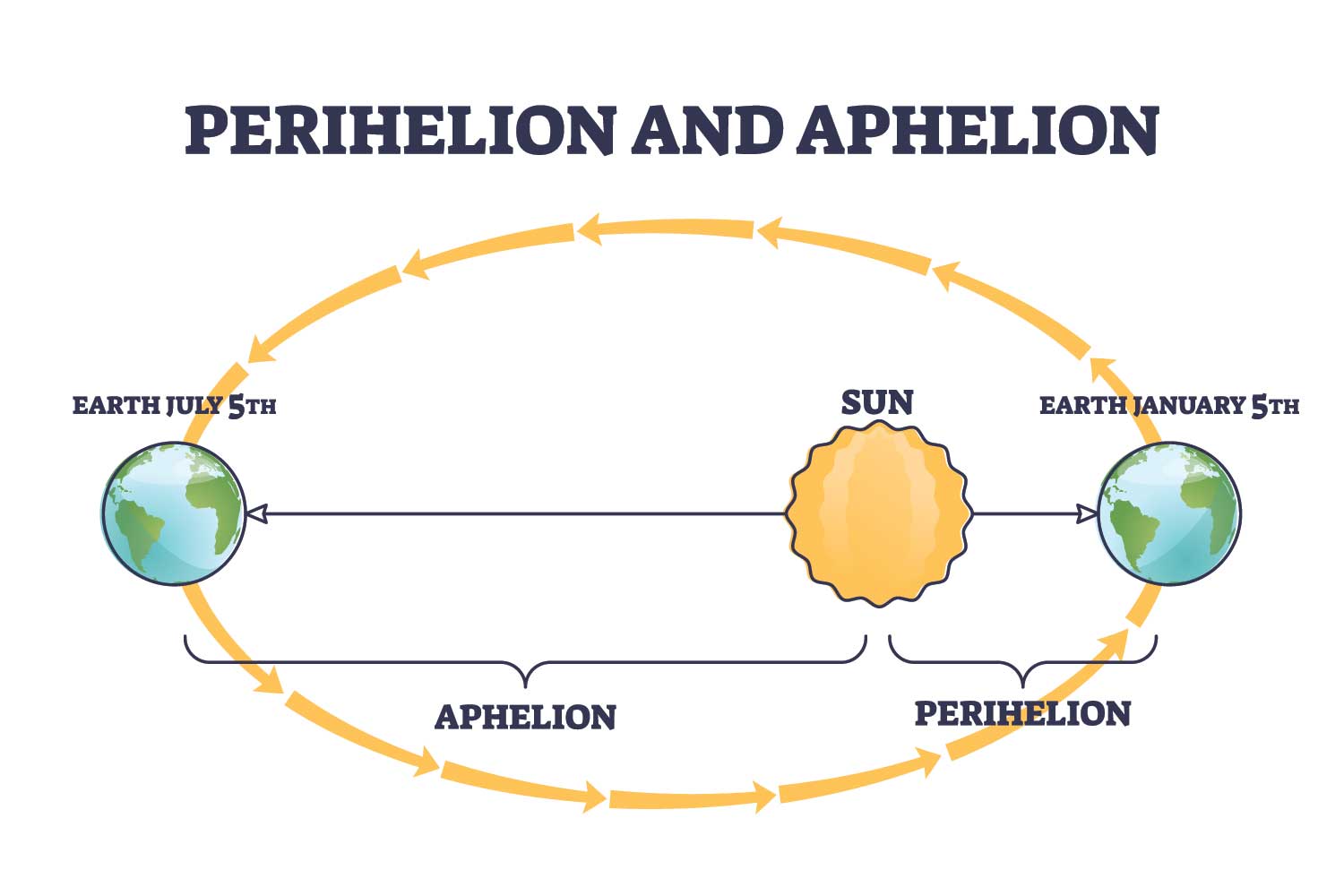 PERIHELION AND APHELION

EARTH JULY 5TH

SUN

EARTH JANUARY 5TH

APHELION

PERIHELION